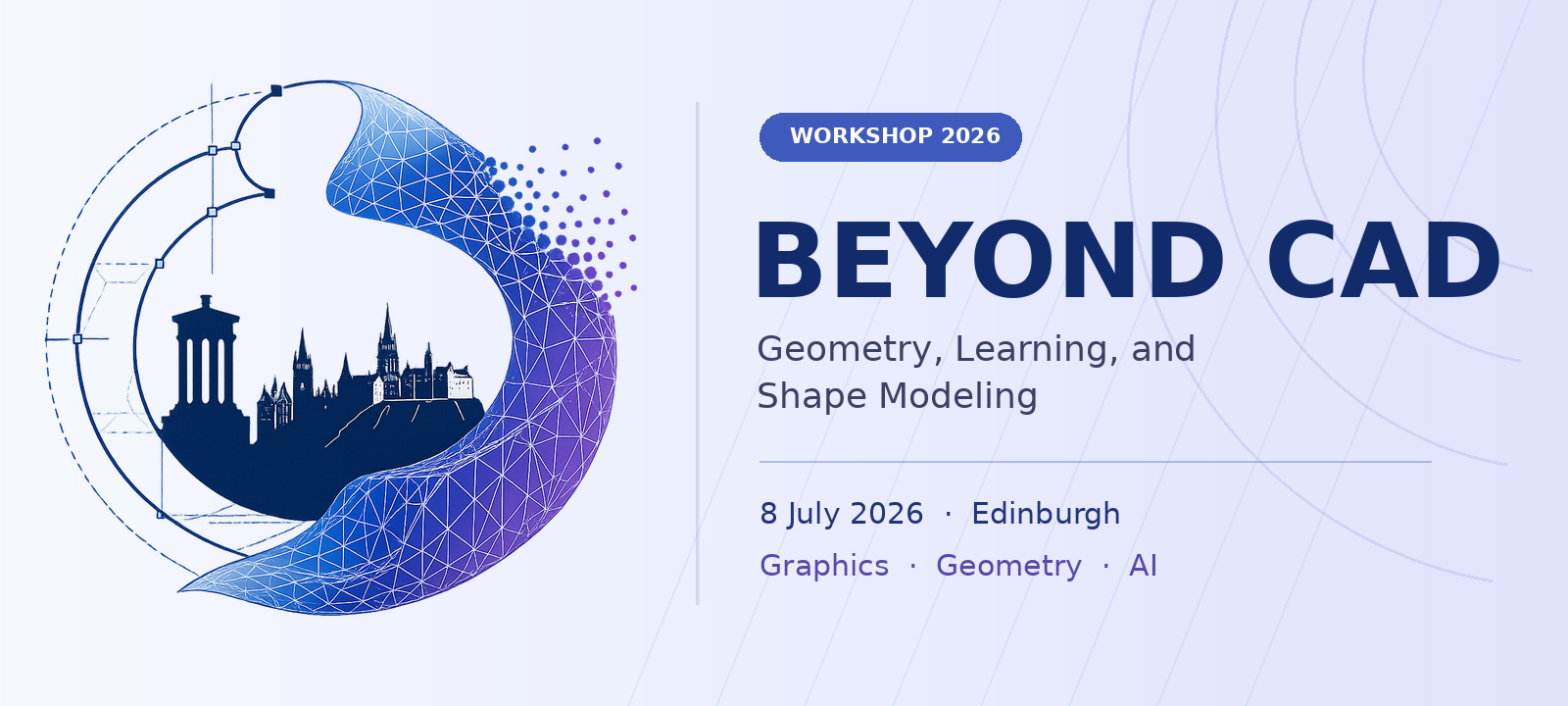 WORKSHOP 2026

BEYOND CAD

Geometry, Learning, and Shape Modeling

8 July 2026 · Edinburgh

Graphics · Geometry · AI